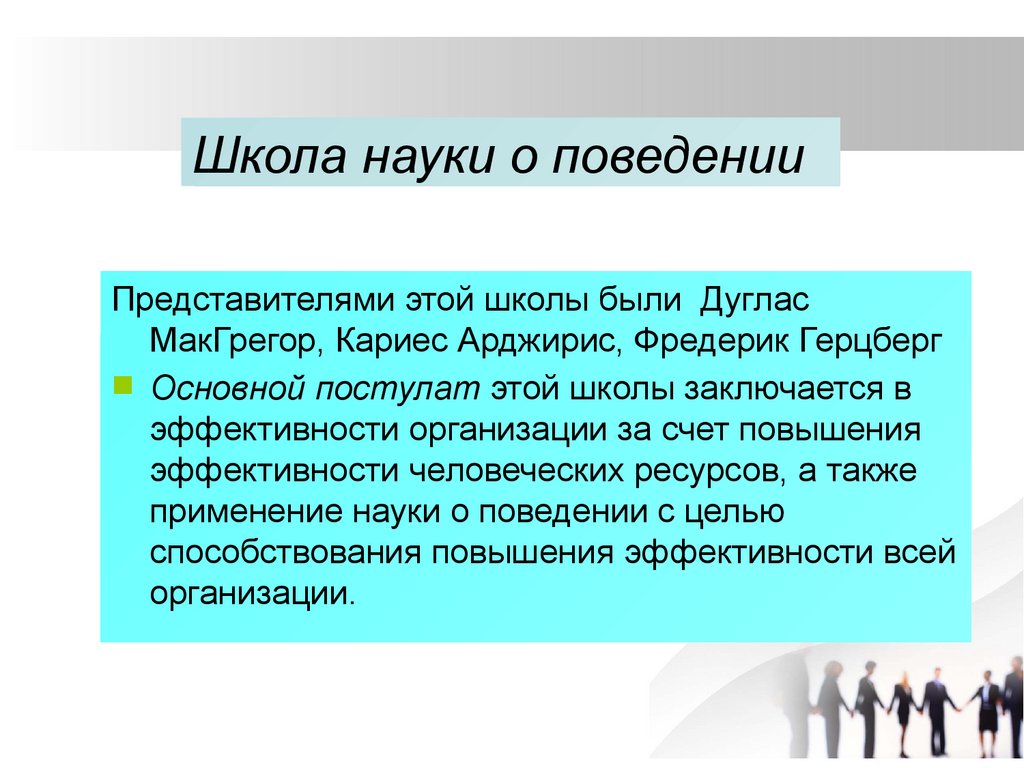 Школа науки о поведении

Представителями этой школы были Дуглас МакГрегор, Кариес Арджирис, Фредерик Герцберг

Основной постулат этой школы заключается в эффективности организации за счет повышения эффективности человеческих ресурсов, а также применение науки о поведении с целью способствования повышения эффективности всей организации.